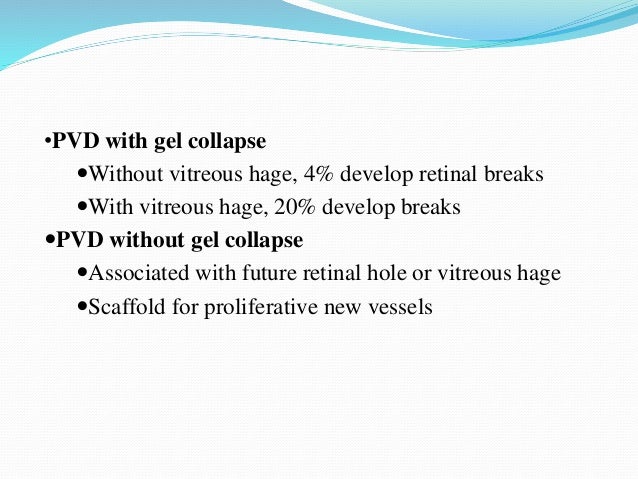 •PVD with gel collapse
•Without vitreous hage, 4% develop retinal breaks
•With vitreous hage, 20% develop breaks
•PVD without gel collapse
•Associated with future retinal hole or vitreous hage
•Scaffold for proliferative new vessels